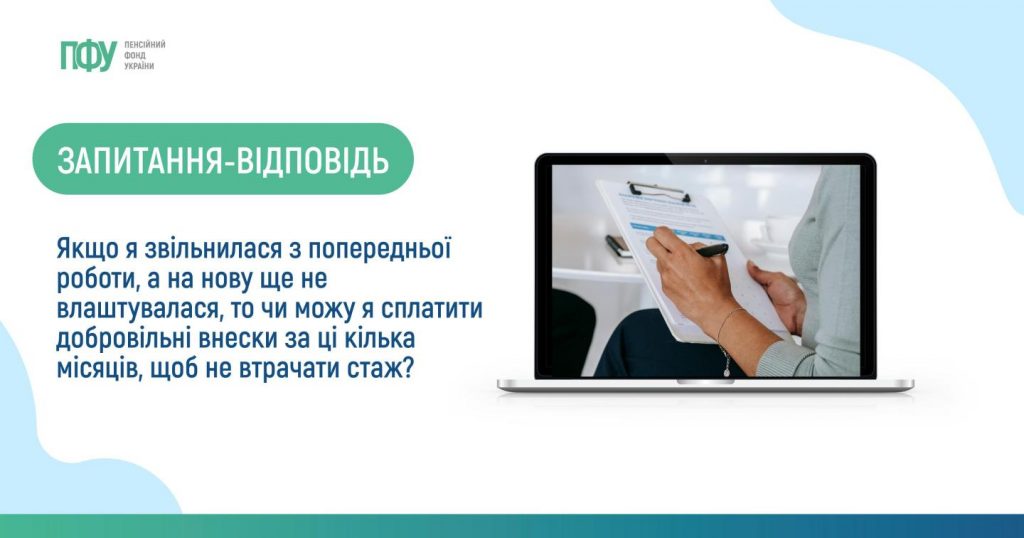 ПФУ ПЕНСІЙНИЙ ФОНД УКРАЇНИ

ЗАПИТАННЯ-ВІДПОВІДЬ

Якщо я звільнилася з попередньої роботи, а на нову ще не влаштувалася, то чи можу я сплатити добровільні внески за ці кілька місяців, щоб не втрачати стаж?